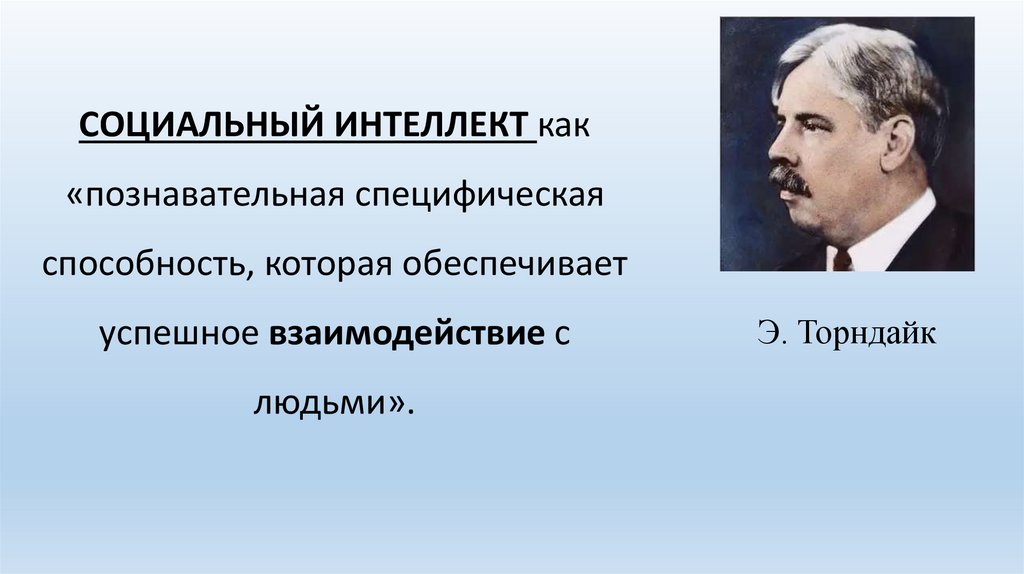 СОЦИАЛЬНЫЙ ИНТЕЛЛЕКТ как «познавательная специфическая способность, которая обеспечивает успешное взаимодействие с людьми».

Э. Торндайк